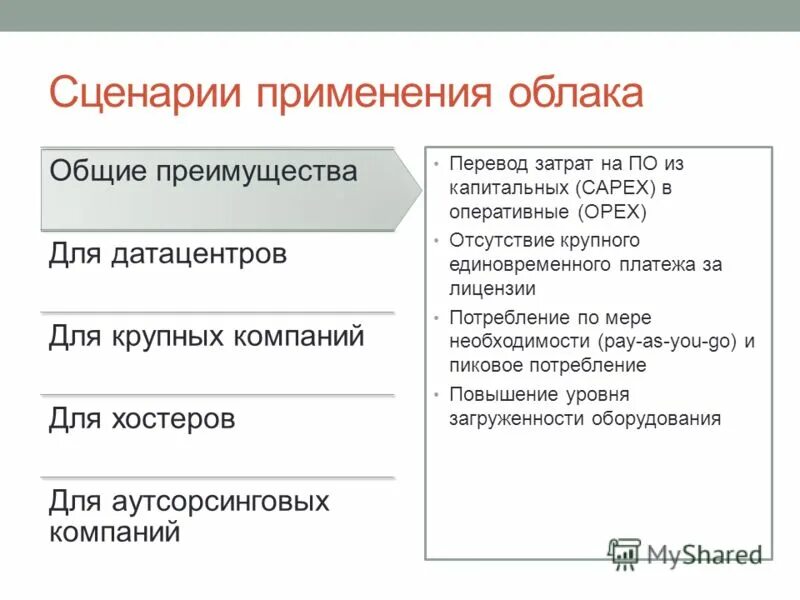 Сценарии применения облака

Общие преимущества

Для датацентров

Для крупных компаний

Для хостеров

Для аутсорсинговых компаний

• Перевод затрат на ПО из капитальных (CAPEX) в оперативные (OPEX)
• Отсутствие крупного единовременного платежа за лицензии
• Потребление по мере необходимости (pay-as-you-go) и пиковое потребление
• Повышение уровня загруженности оборудования

MyShared